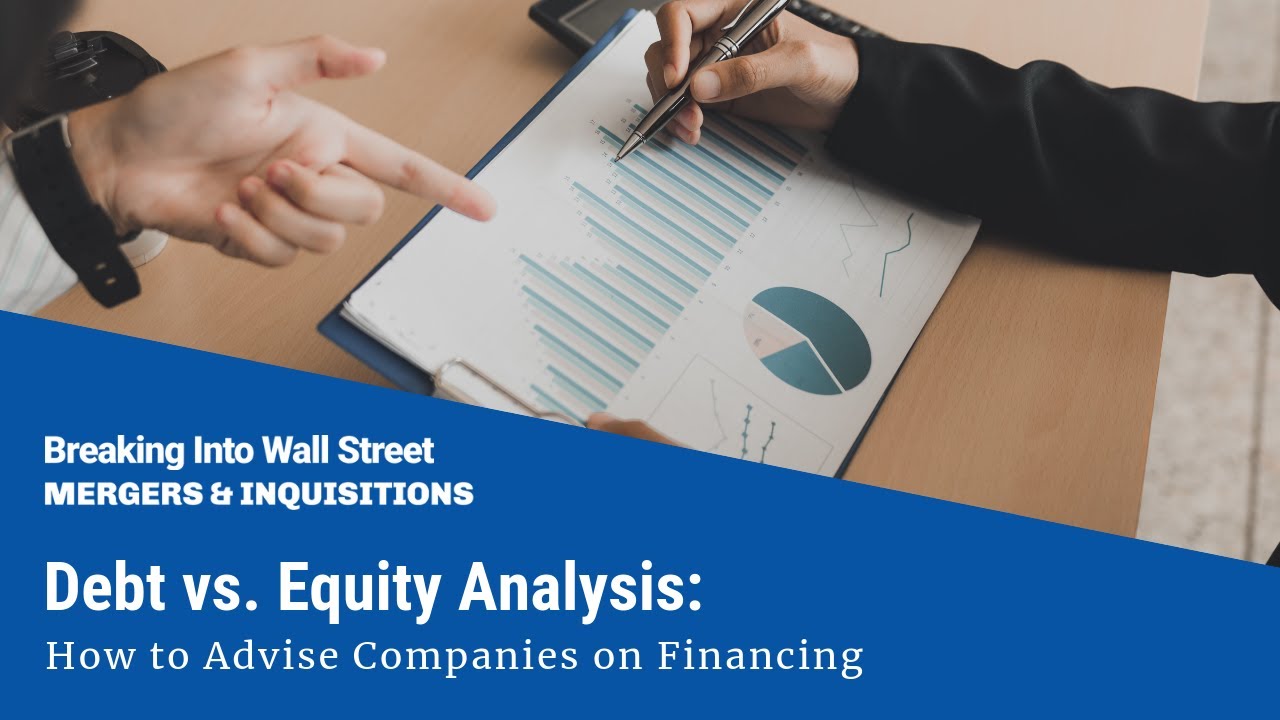 Breaking Into Wall Street
MERGERS & INQUISITIONS

Debt vs. Equity Analysis:
How to Advise Companies on Financing